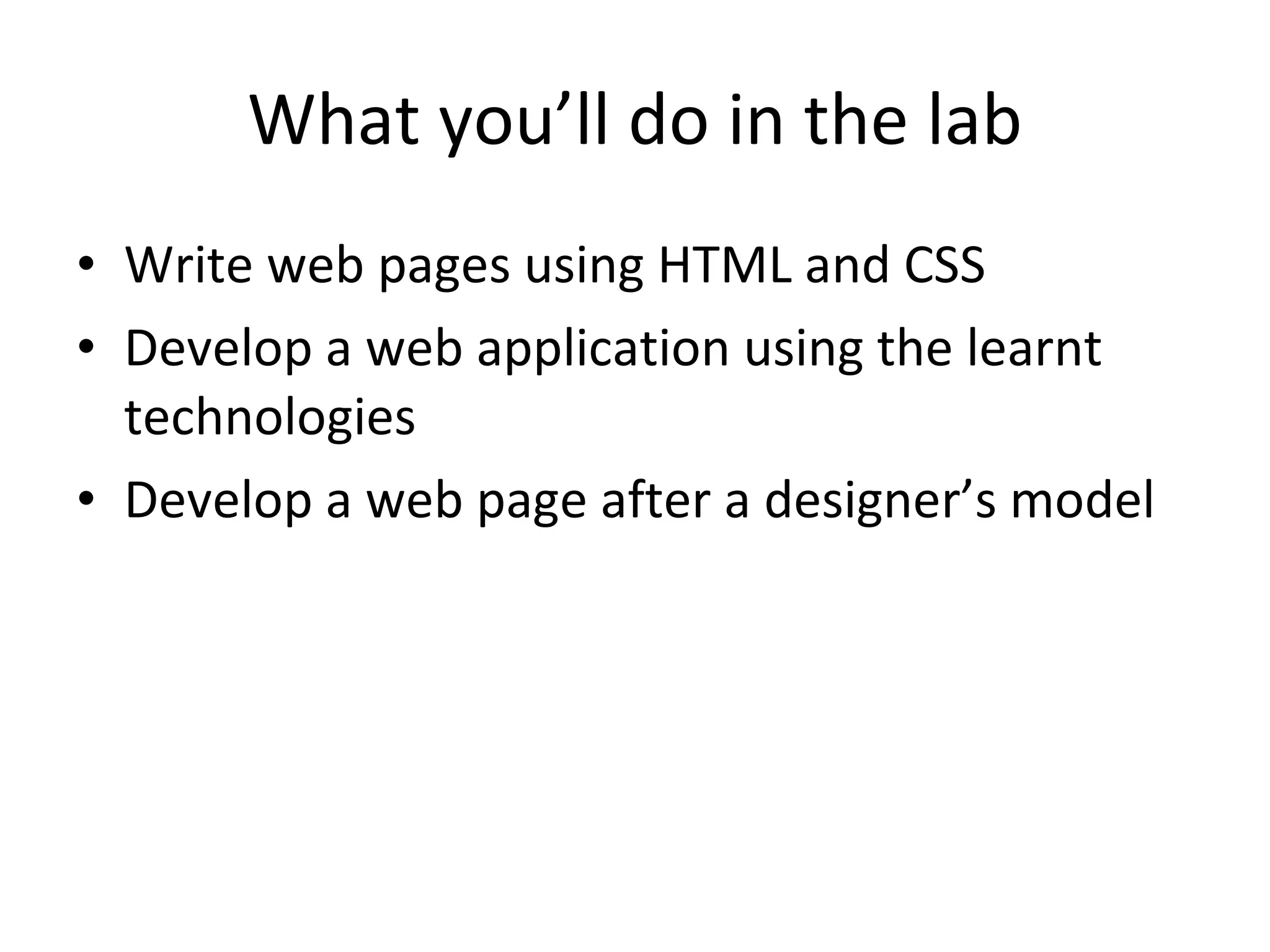 What you’ll do in the lab

• Write web pages using HTML and CSS
• Develop a web application using the learnt technologies
• Develop a web page after a designer’s model